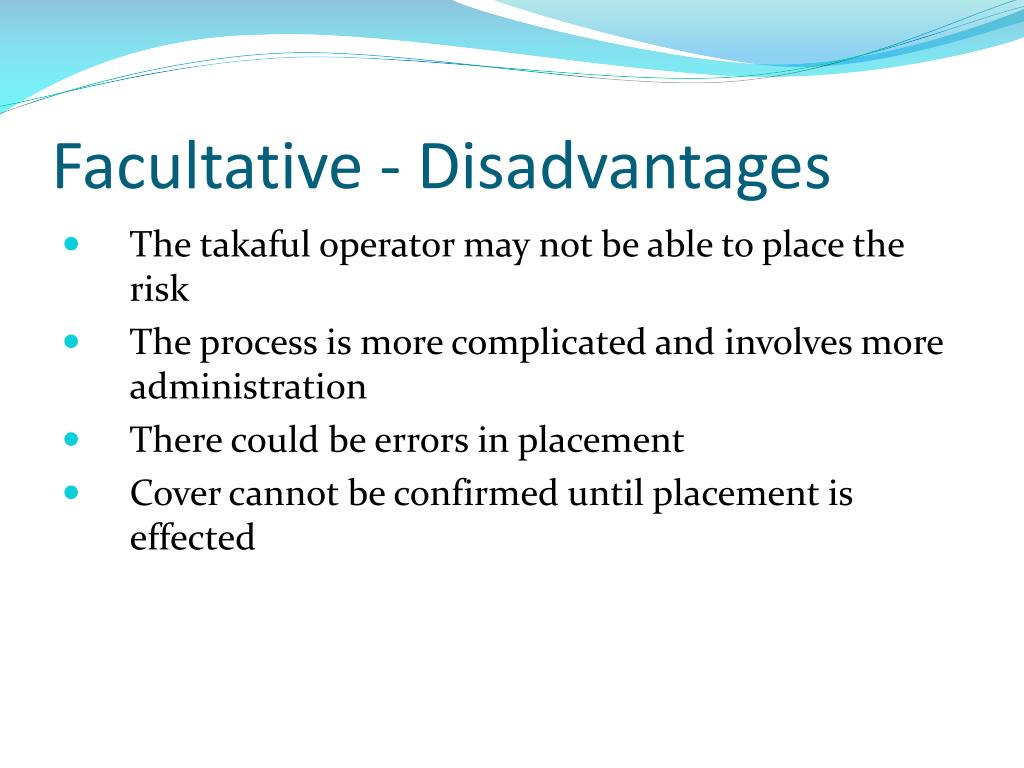 Facultative - Disadvantages

- The takaful operator may not be able to place the risk
- The process is more complicated and involves more administration
- There could be errors in placement
- Cover cannot be confirmed until placement is effected